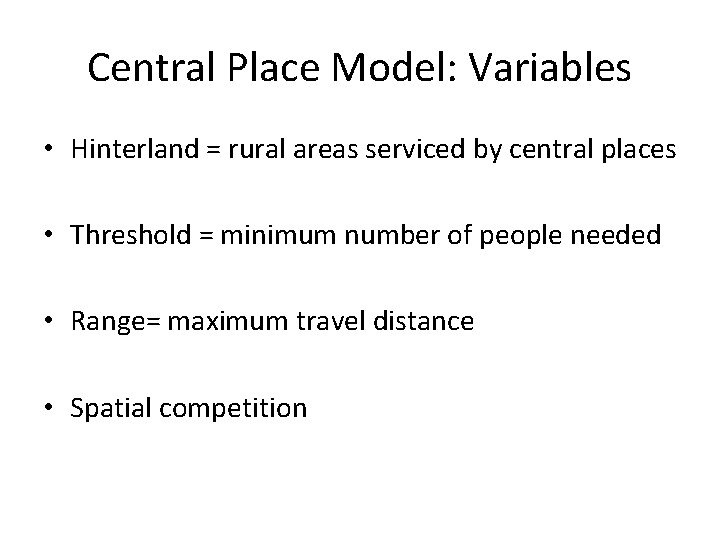 Central Place Model: Variables

• Hinterland = rural areas serviced by central places

• Threshold = minimum number of people needed

• Range= maximum travel distance

• Spatial competition